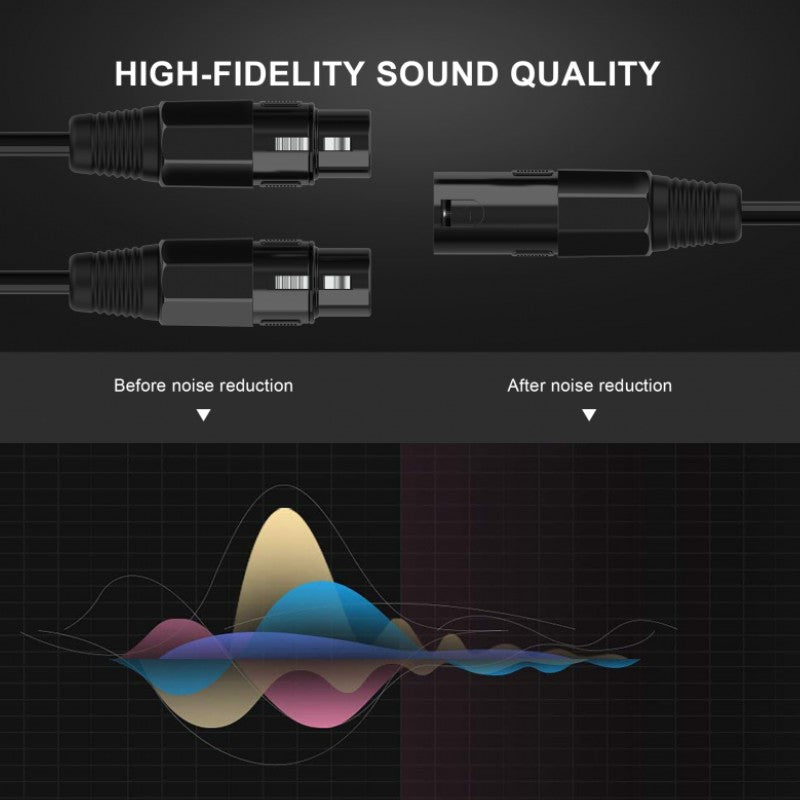 HIGH-FIDELITY SOUND QUALITY

Before noise reduction

After noise reduction